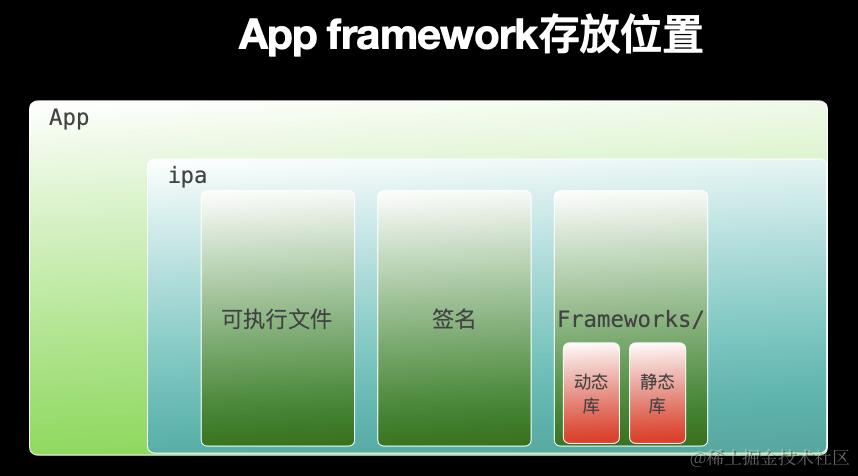 App framework存放位置

App

ipa

可执行文件

签名

Frameworks/

动态库

静态库

@稀土掘金技术社区